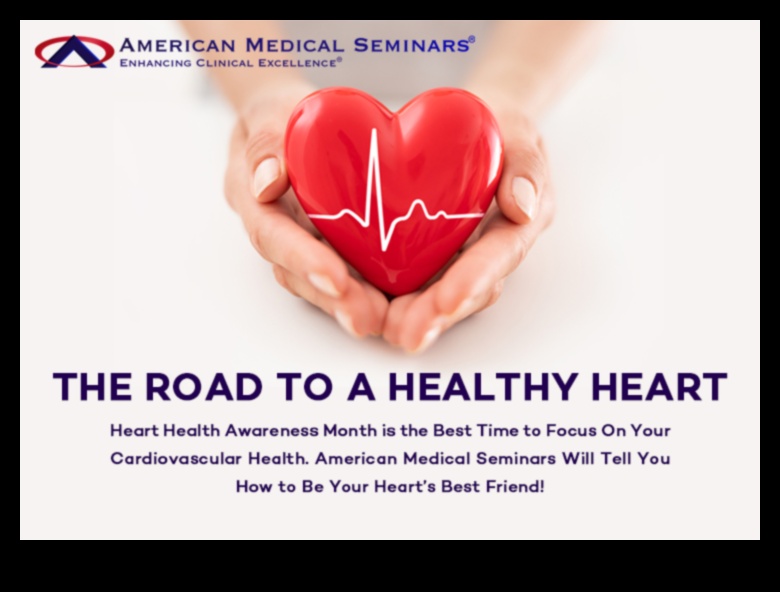 AMERICAN MEDICAL SEMINARS®
ENHANCING CLINICAL EXCELLENCE®

THE ROAD TO A HEALTHY HEART

Heart Health Awareness Month is the Best Time to Focus On Your Cardiovascular Health. American Medical Seminars Will Tell You How to Be Your Heart's Best Friend!